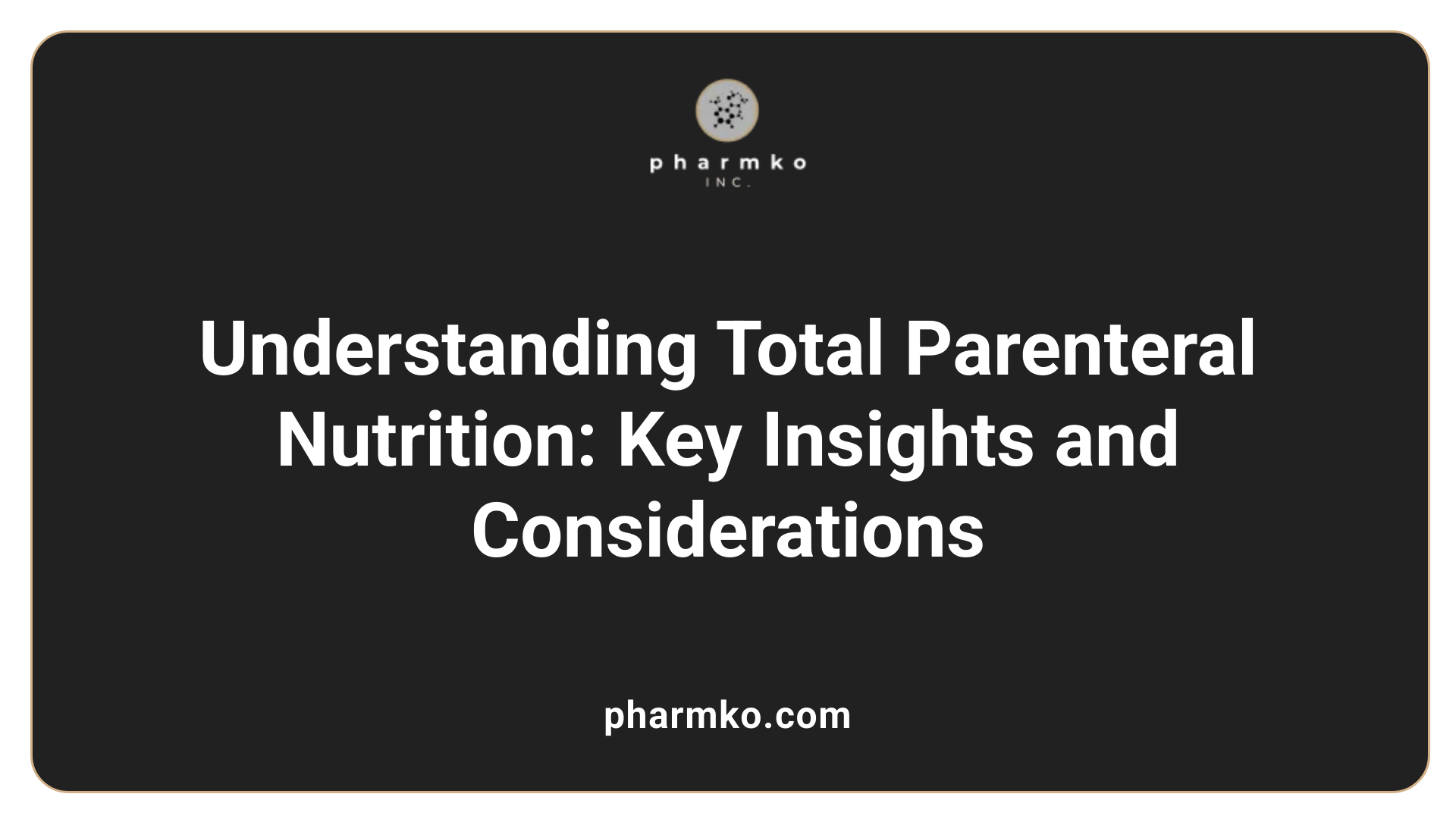 pharmko
INC.

Understanding Total Parenteral Nutrition: Key Insights and Considerations

pharmko.com